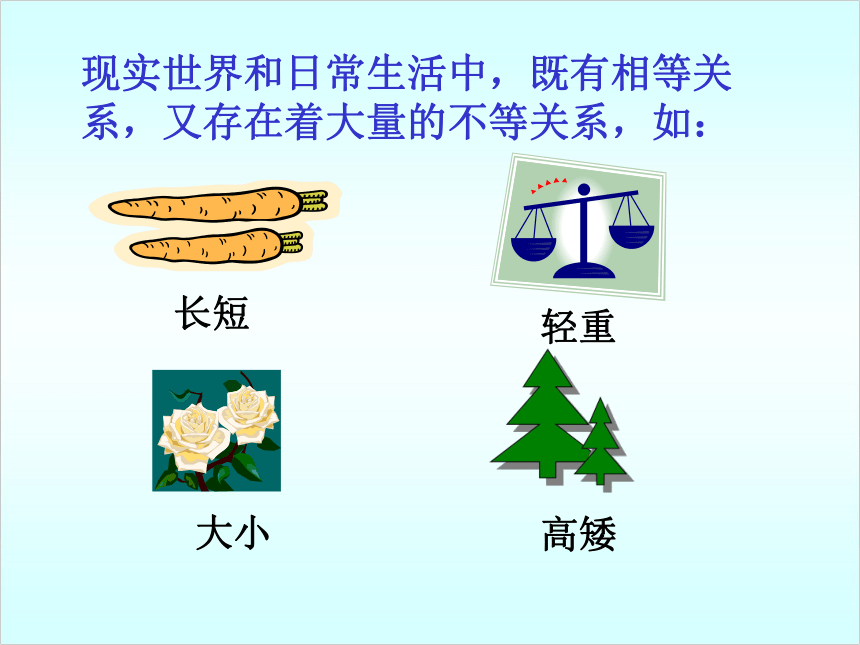 现实世界和日常生活中，既有相等关系，又存在着大量的不等关系，如：

长短

轻重

大小

高矮